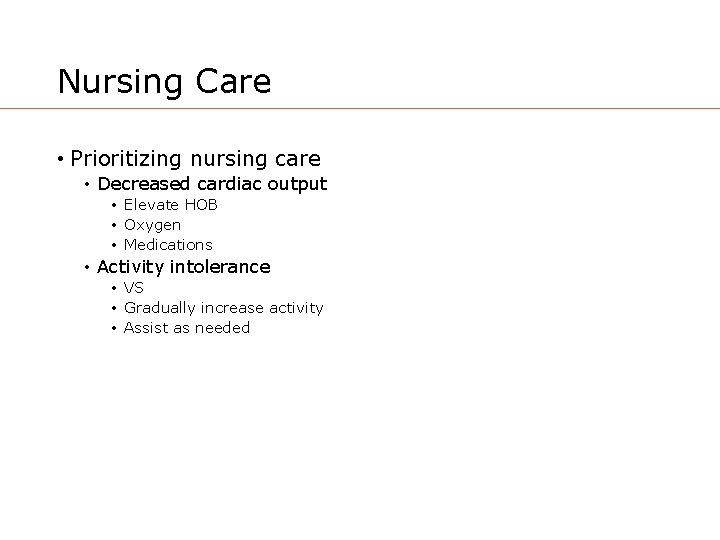 Nursing Care

• Prioritizing nursing care
  • Decreased cardiac output
    • Elevate HOB
    • Oxygen
    • Medications
  • Activity intolerance
    • VS
    • Gradually increase activity
    • Assist as needed